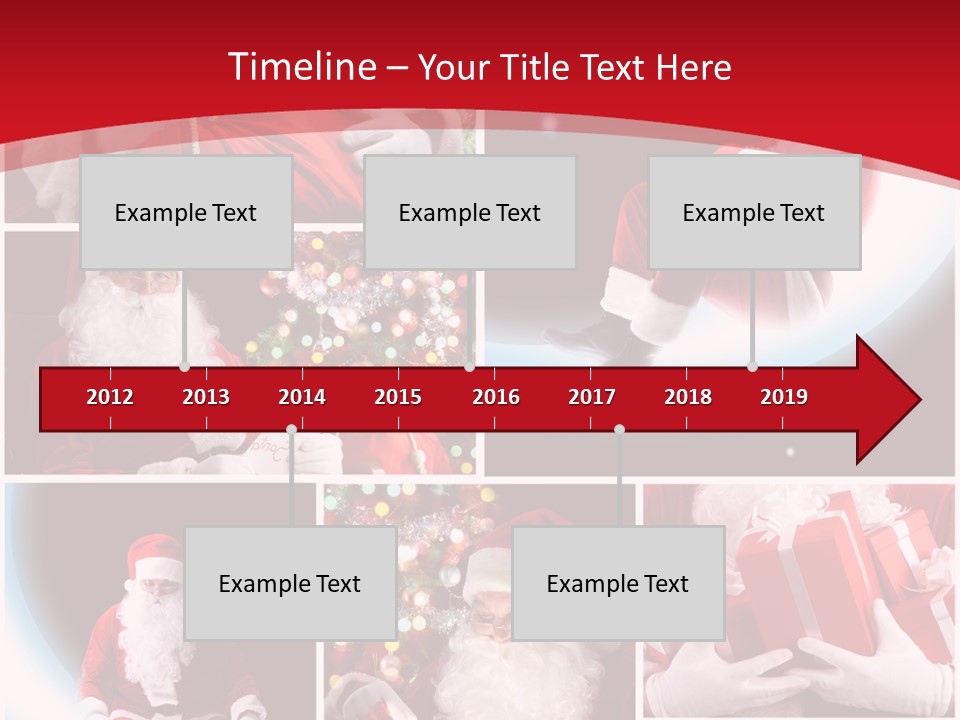 Timeline – Your Title Text Here

Example Text

Example Text

Example Text

2012 2013 2014 2015 2016 2017 2018 2019

Example Text

Example Text